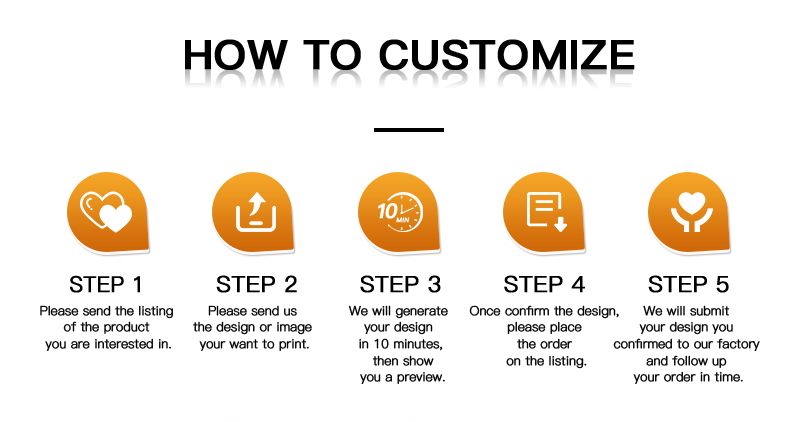 HOW TO CUSTOMIZE

10 MIN

STEP 1
Please send the listing of the product you are interested in.

STEP 2
Please send us the design or image your want to print.

STEP 3
We will generate your design in 10 minutes, then show you a preview.

STEP 4
Once confirm the design, please place the order on the listing.

STEP 5
We will submit your design you confirmed to our factory and follow up your order in time.